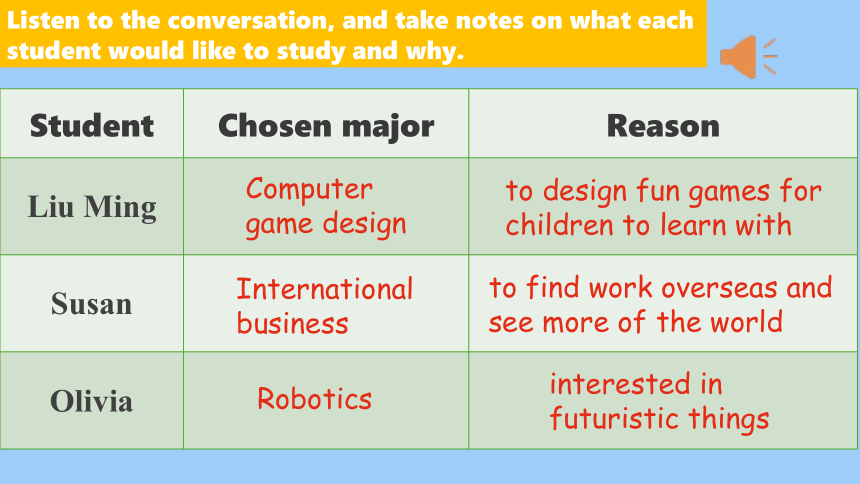 Listen to the conversation, and take notes on what each student would like to study and why.

| Student | Chosen major | Reason |
|---|---|---|
| Liu Ming | Computer game design | to design fun games for children to learn with |
| Susan | International business | to find work overseas and see more of the world |
| Olivia | Robotics | interested in futuristic things |